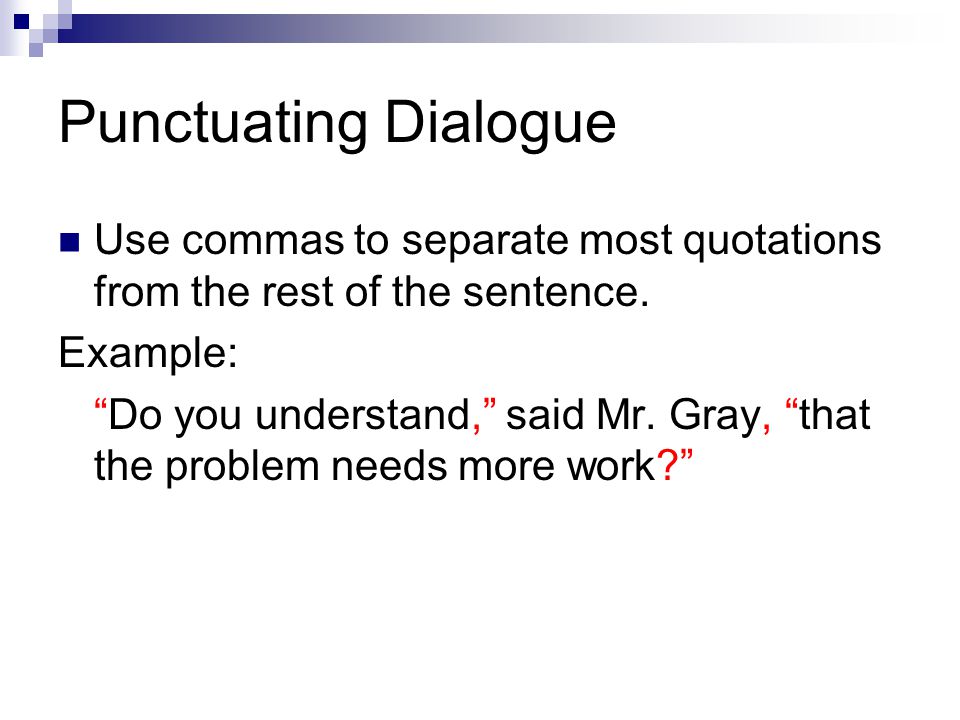 Punctuating Dialogue

Use commas to separate most quotations from the rest of the sentence.

Example:

“Do you understand,” said Mr. Gray, “that the problem needs more work?”